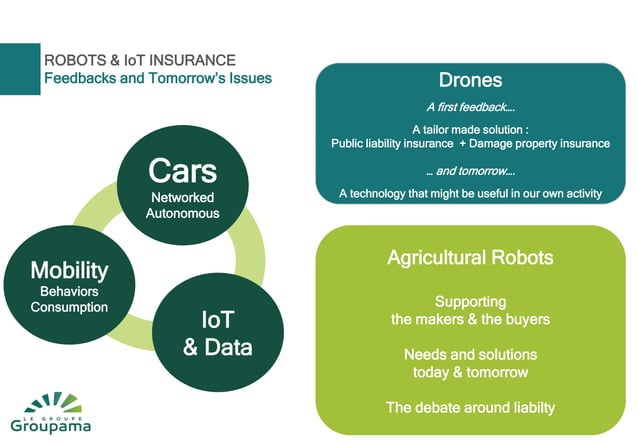 ROBOTS & IoT INSURANCE
Feedbacks and Tomorrow's Issues

Cars
Networked
Autonomous

Mobility
Behaviors
Consumption

IoT
& Data

LE GROUPE
Groupama

Drones

A first feedback….

A tailor made solution :
Public liability insurance + Damage property insurance

… and tomorrow….

A technology that might be useful in our own activity

Agricultural Robots

Supporting
the makers & the buyers

Needs and solutions
today & tomorrow

The debate around liabilty